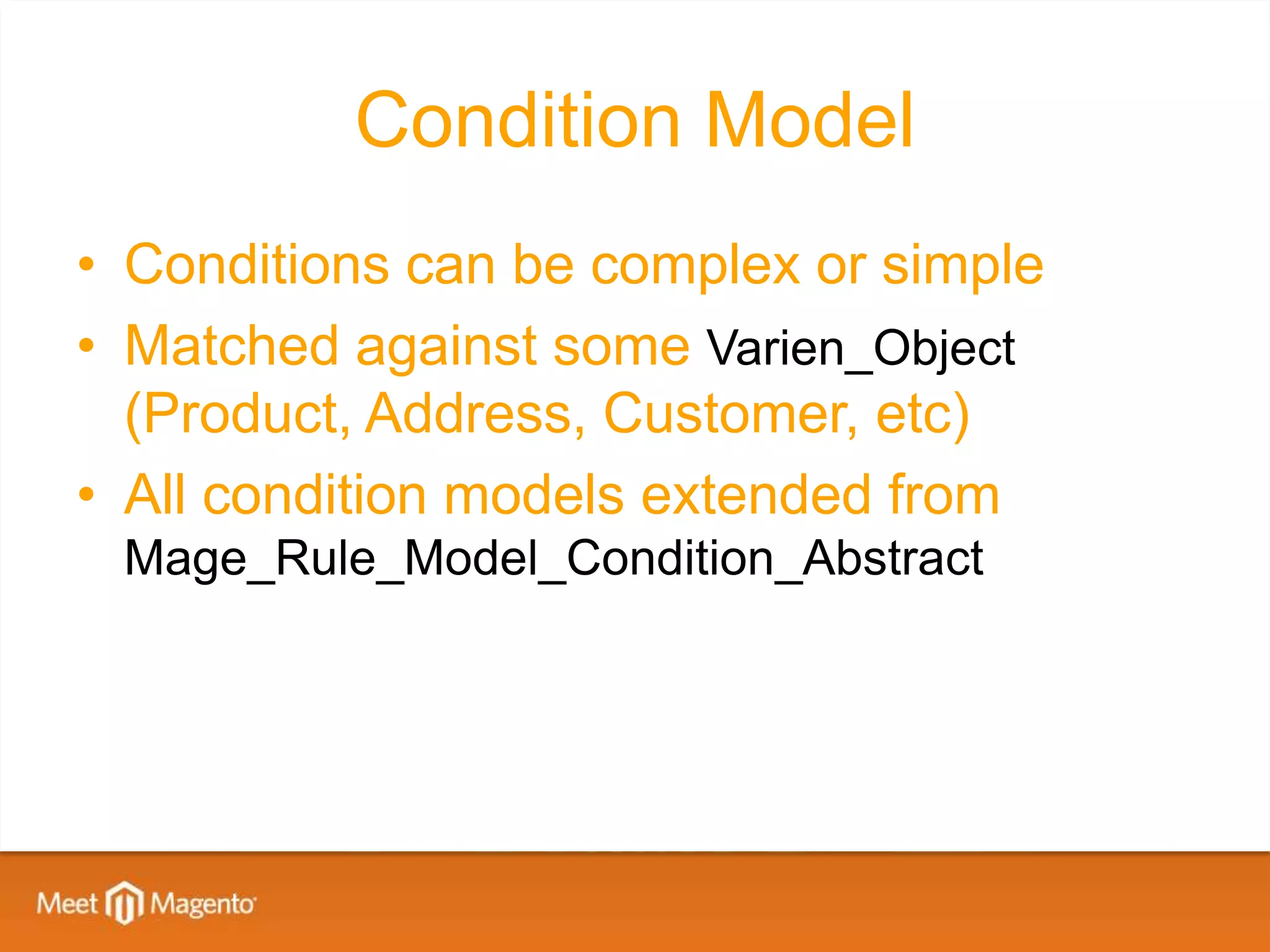 Condition Model

• Conditions can be complex or simple
• Matched against some Varien_Object (Product, Address, Customer, etc)
• All condition models extended from Mage_Rule_Model_Condition_Abstract

Meet Magento